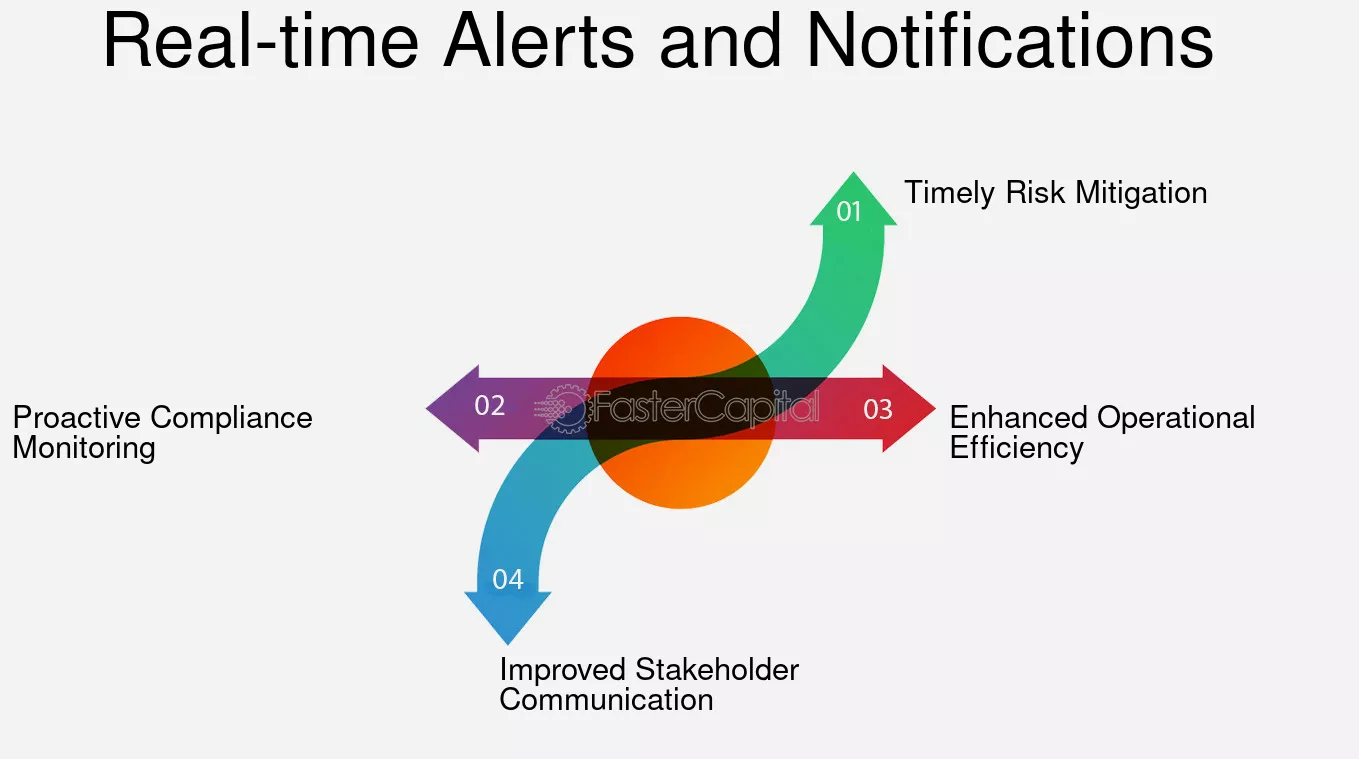 Real-time Alerts and Notifications

01 Timely Risk Mitigation

02 Proactive Compliance Monitoring

FasterCapital

03 Enhanced Operational Efficiency

04 Improved Stakeholder Communication